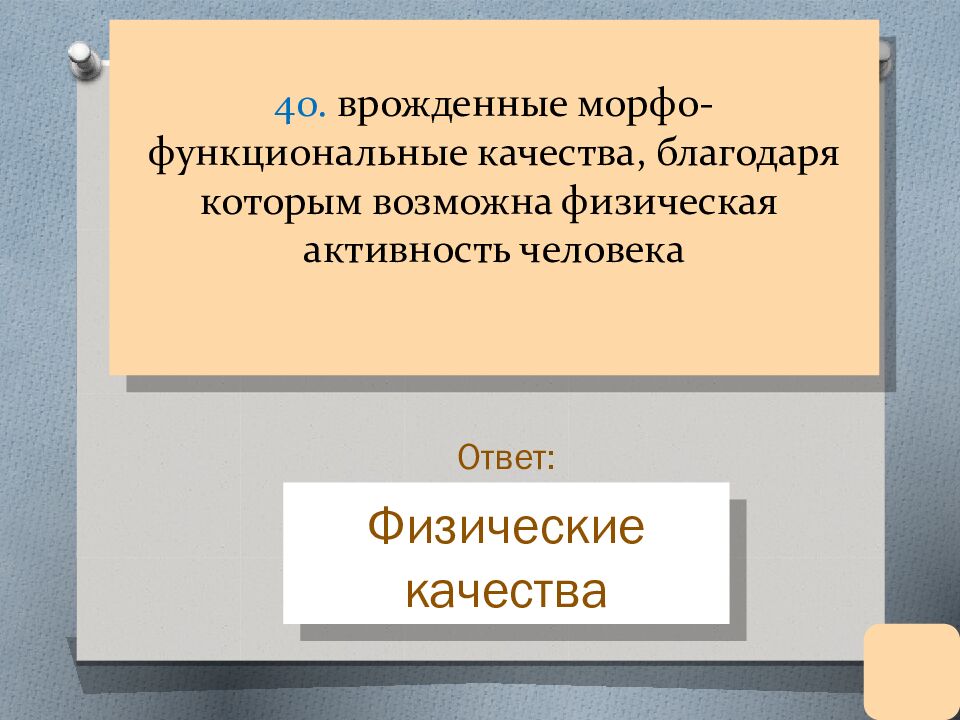 40. врожденные морфо-функциональные качества, благодаря которым возможна физическая активность человека

Ответ:

Физические качества